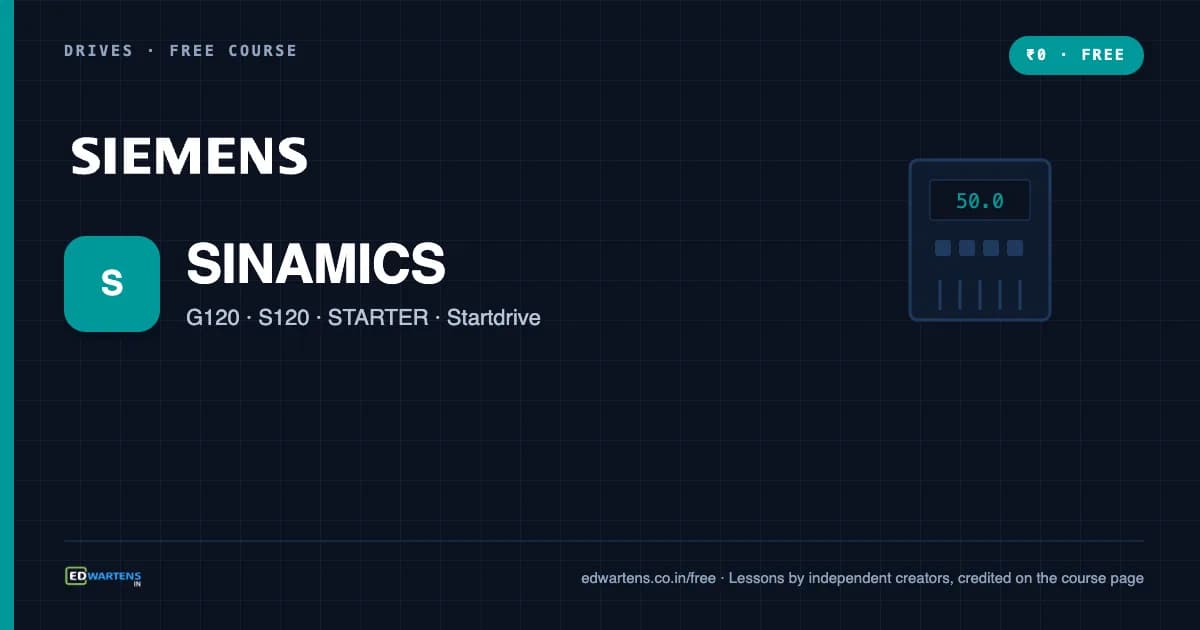 DRIVES · FREE COURSE

₹0 · FREE

SIEMENS

50.0

S

SINAMICS

G120 · S120 · STARTER · Startdrive

EDWARTENS IN

edwartens.co.in/free · Lessons by independent creators, credited on the course page